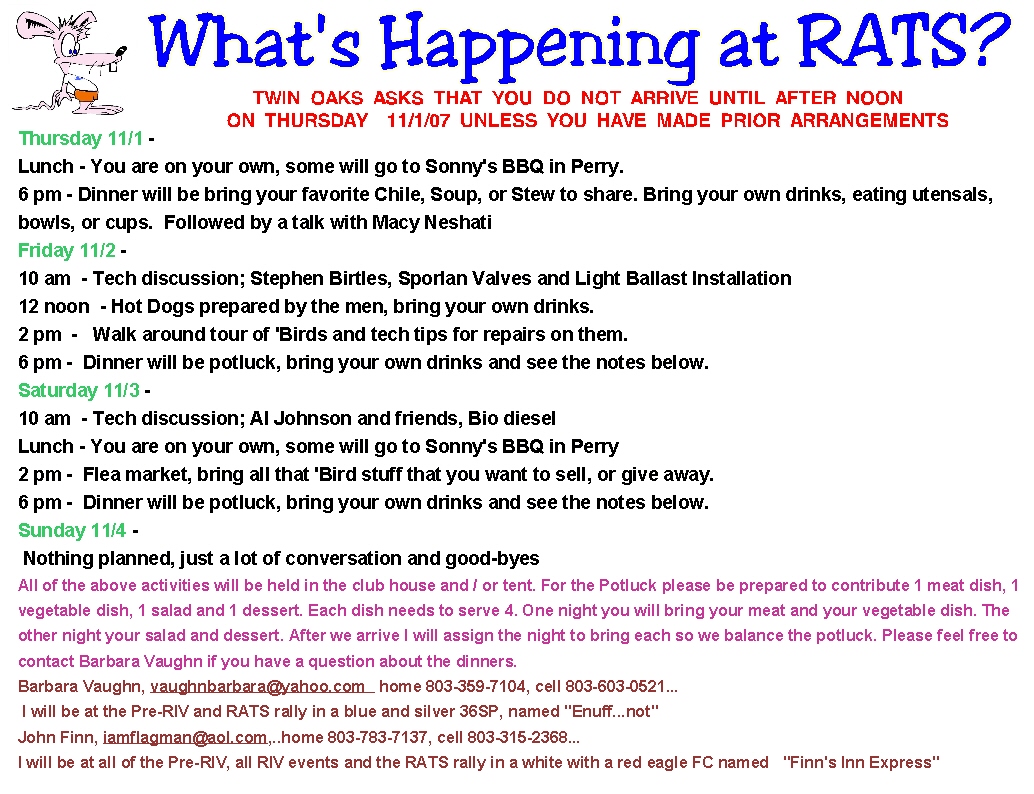 What's Happening at RATS?

TWIN OAKS ASKS THAT YOU DO NOT ARRIVE UNTIL AFTER NOON ON THURSDAY 11/1/07 UNLESS YOU HAVE MADE PRIOR ARRANGEMENTS

Thursday 11/1 -
Lunch - You are on your own, some will go to Sonny's BBQ in Perry.
6 pm - Dinner will be bring your favorite Chile, Soup, or Stew to share. Bring your own drinks, eating utensals, bowls, or cups. Followed by a talk with Macy Neshati
Friday 11/2 -
10 am - Tech discussion; Stephen Birtles, Sporlan Valves and Light Ballast Installation
12 noon - Hot Dogs prepared by the men, bring your own drinks.
2 pm - Walk around tour of 'Birds and tech tips for repairs on them.
6 pm - Dinner will be potluck, bring your own drinks and see the notes below.
Saturday 11/3 -
10 am - Tech discussion; Al Johnson and friends, Bio diesel
Lunch - You are on your own, some will go to Sonny's BBQ in Perry
2 pm - Flea market, bring all that 'Bird stuff that you want to sell, or give away.
6 pm - Dinner will be potluck, bring your own drinks and see the notes below.
Sunday 11/4 -
Nothing planned, just a lot of conversation and good-byes

All of the above activities will be held in the club house and / or tent. For the Potluck please be prepared to contribute 1 meat dish, 1 vegetable dish, 1 salad and 1 dessert. Each dish needs to serve 4. One night you will bring your meat and your vegetable dish. The other night your salad and dessert. After we arrive I will assign the night to bring each so we balance the potluck. Please feel free to contact Barbara Vaughn if you have a question about the dinners.
Barbara Vaughn, vaughnbarbara@yahoo.com home 803-359-7104, cell 803-603-0521...
I will be at the Pre-RIV and RATS rally in a blue and silver 36SP, named "Enuff...not"
John Finn, iamflagman@aol.com,..home 803-783-7137, cell 803-315-2368...
I will be at all of the Pre-RIV, all RIV events and the RATS rally in a white with a red eagle FC named "Finn's Inn Express"